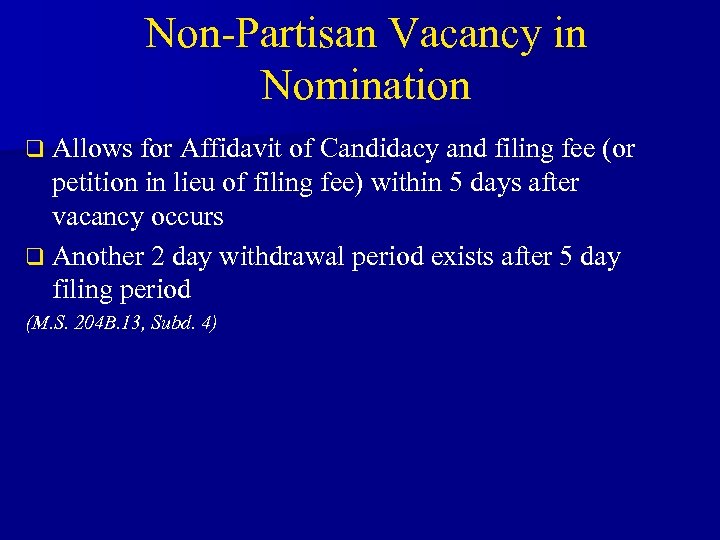 Non-Partisan Vacancy in Nomination

❑ Allows for Affidavit of Candidacy and filing fee (or petition in lieu of filing fee) within 5 days after vacancy occurs

❑ Another 2 day withdrawal period exists after 5 day filing period

(M.S. 204B.13, Subd. 4)